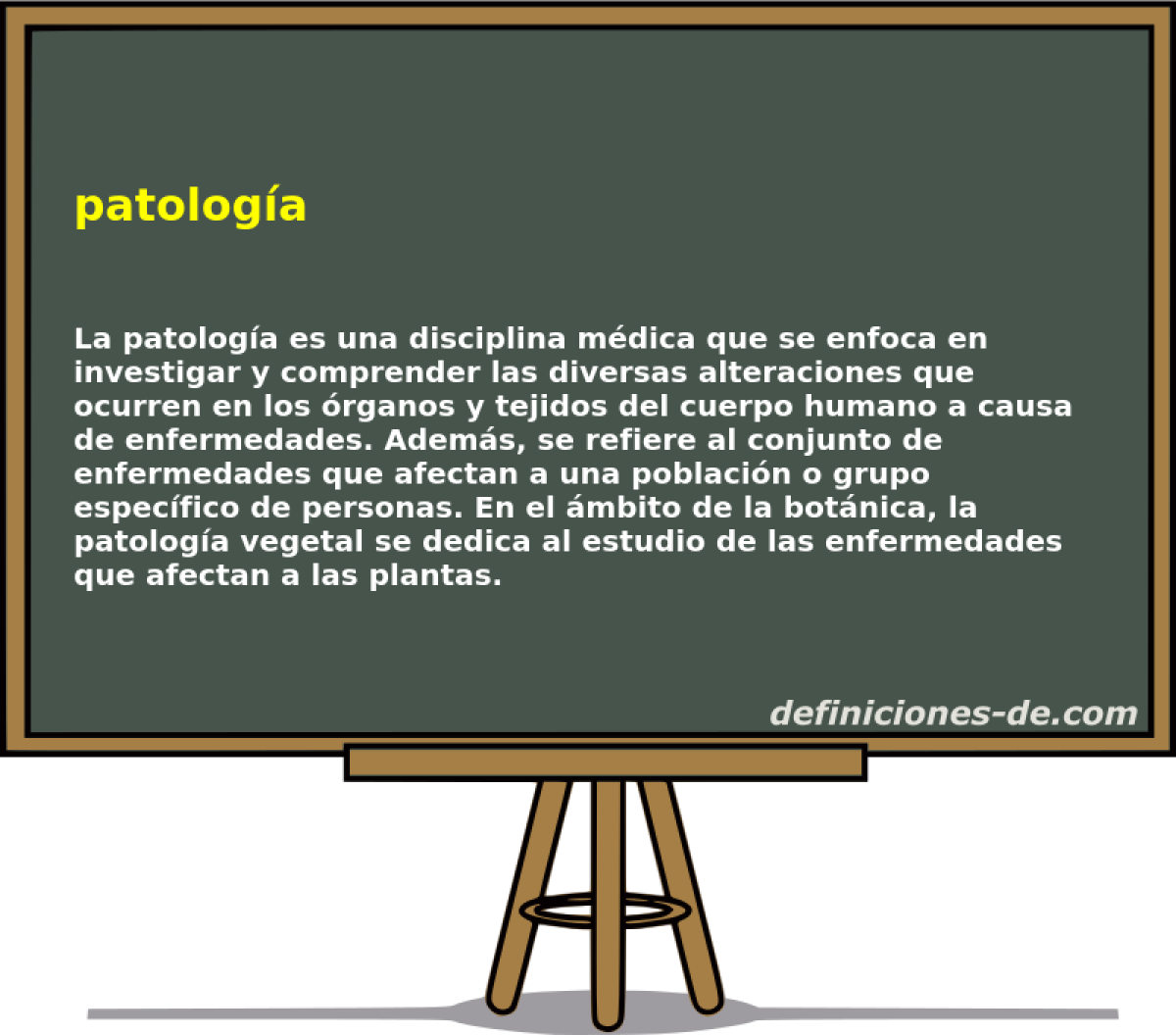 patología

La patología es una disciplina médica que se enfoca en investigar y comprender las diversas alteraciones que ocurren en los órganos y tejidos del cuerpo humano a causa de enfermedades. Además, se refiere al conjunto de enfermedades que afectan a una población o grupo específico de personas. En el ámbito de la botánica, la patología vegetal se dedica al estudio de las enfermedades que afectan a las plantas.

definiciones-de.com